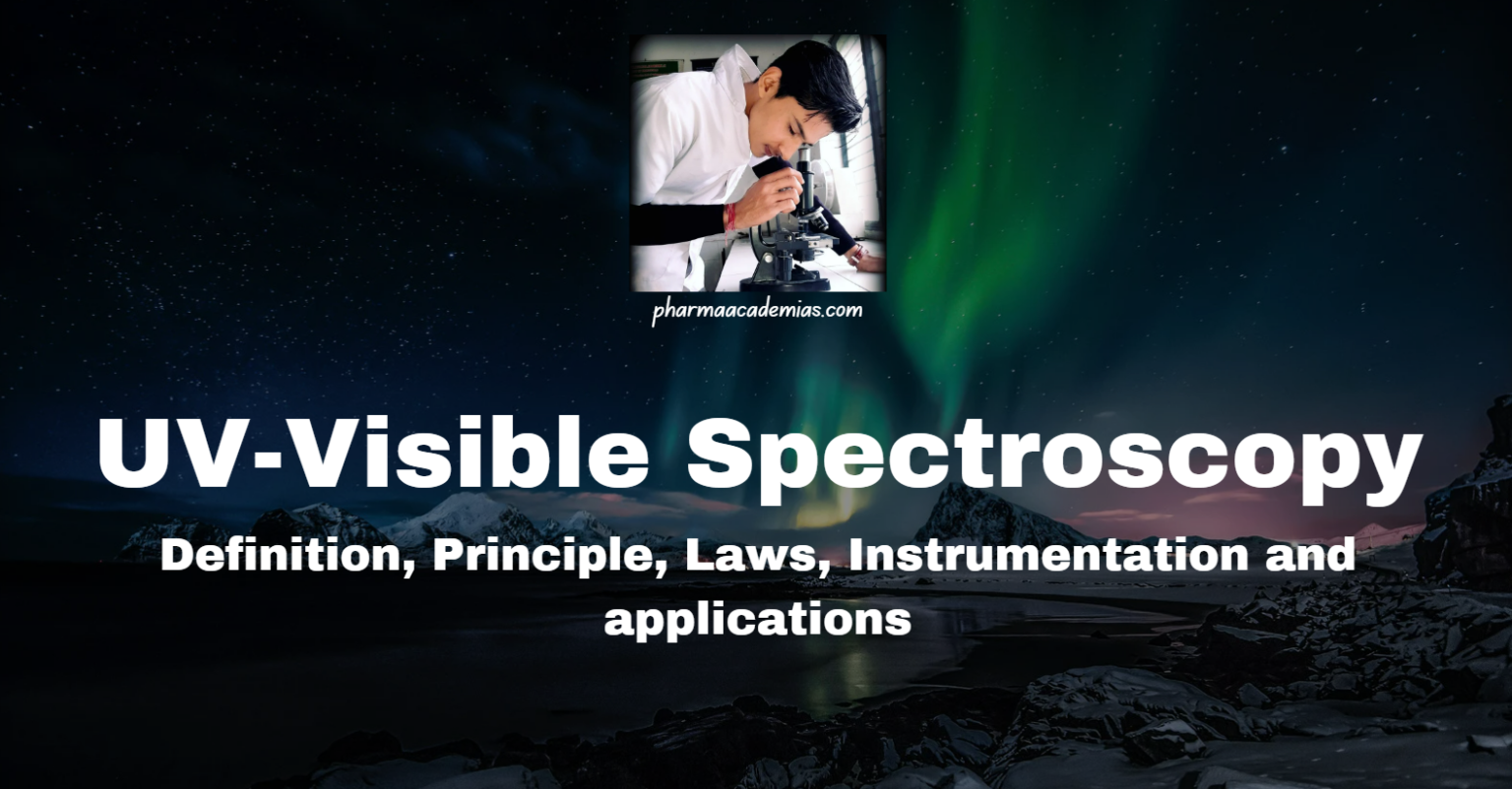 pharmaacademias.com

UV-Visible Spectroscopy

Definition, Principle, Laws, Instrumentation and applications